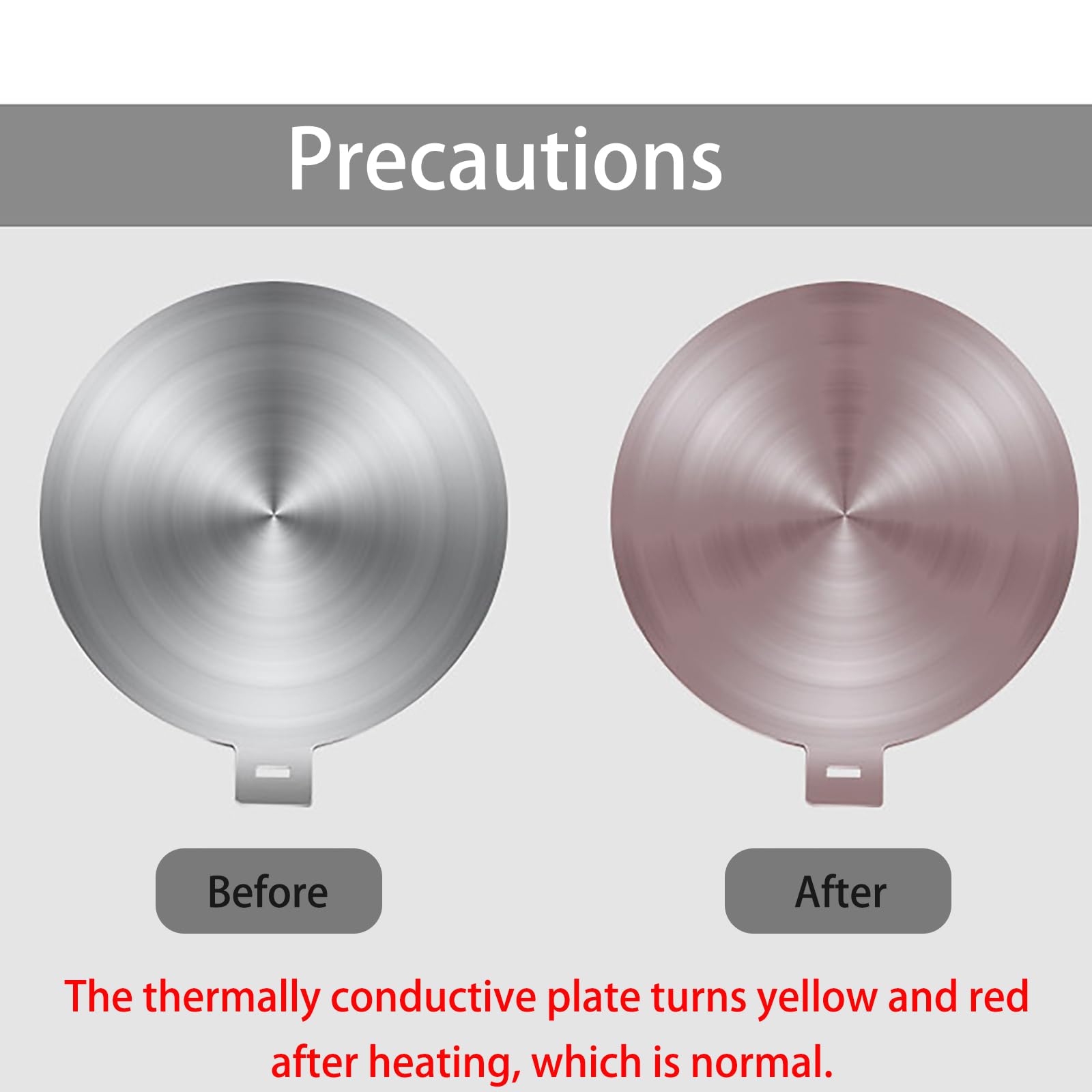 Precautions

Before

After

The thermally conductive plate turns yellow and red after heating, which is normal.